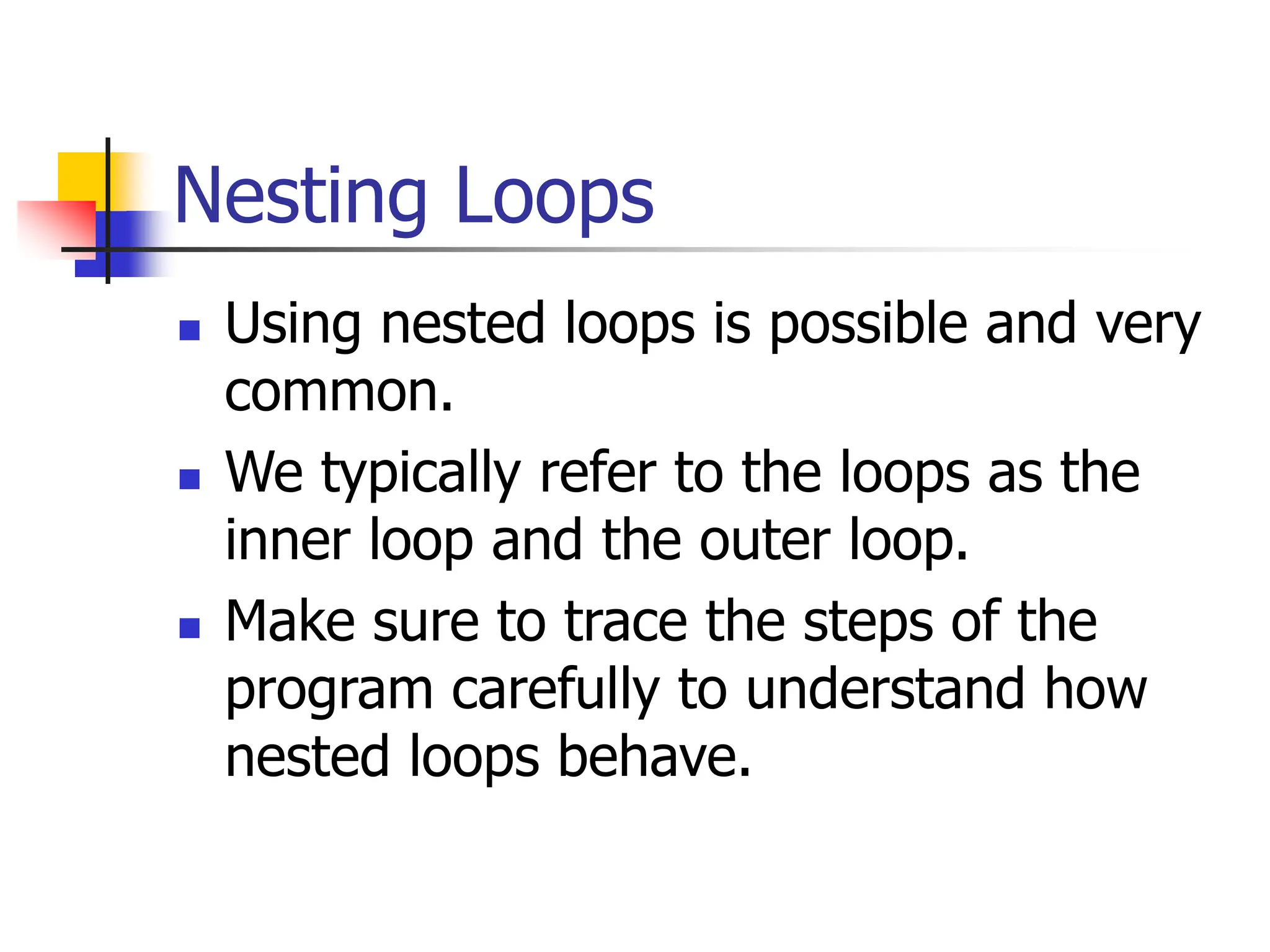 Nesting Loops

- Using nested loops is possible and very common.
- We typically refer to the loops as the inner loop and the outer loop.
- Make sure to trace the steps of the program carefully to understand how nested loops behave.